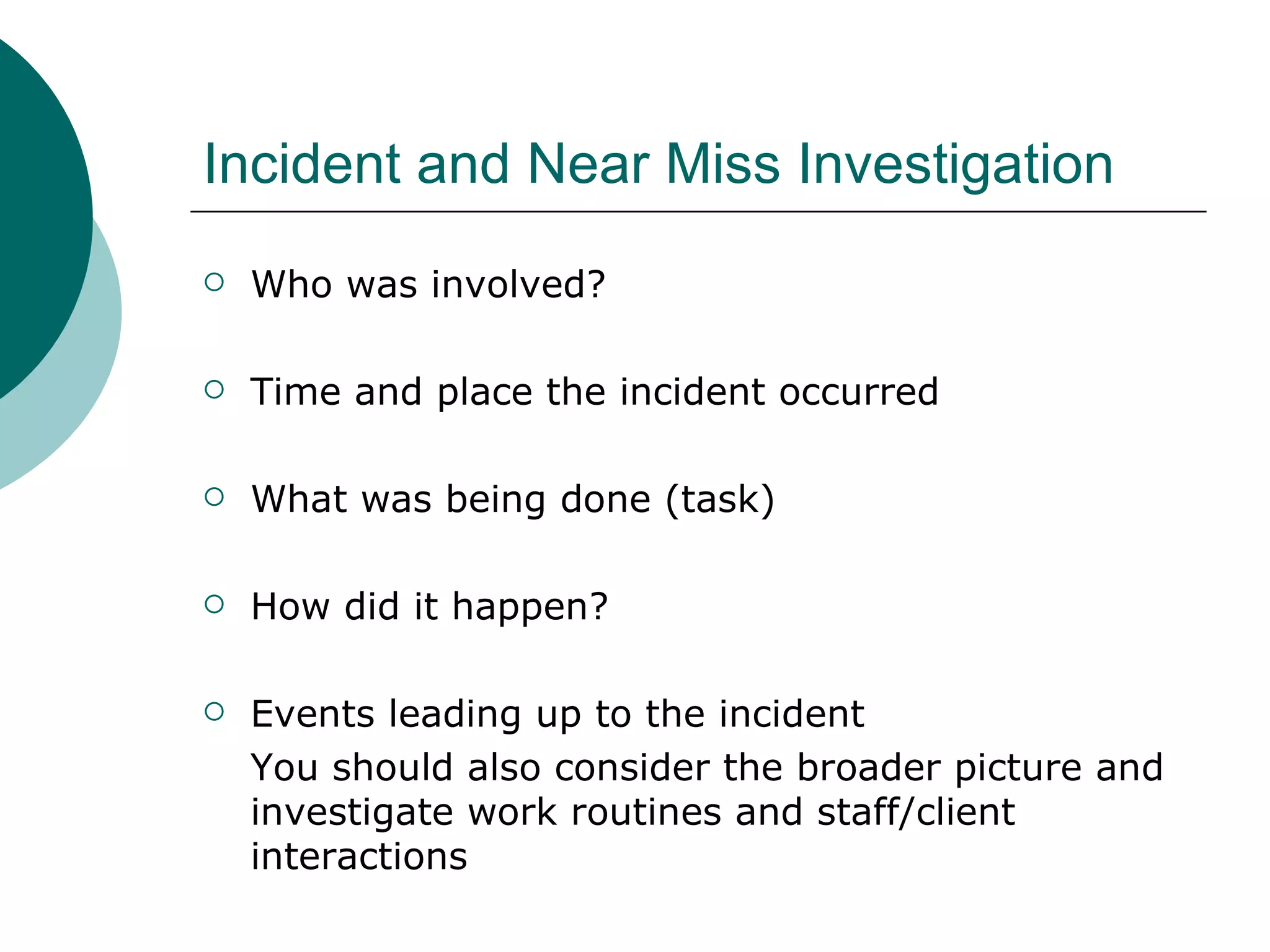 Incident and Near Miss Investigation

○ Who was involved?

○ Time and place the incident occurred

○ What was being done (task)

○ How did it happen?

○ Events leading up to the incident

You should also consider the broader picture and investigate work routines and staff/client interactions